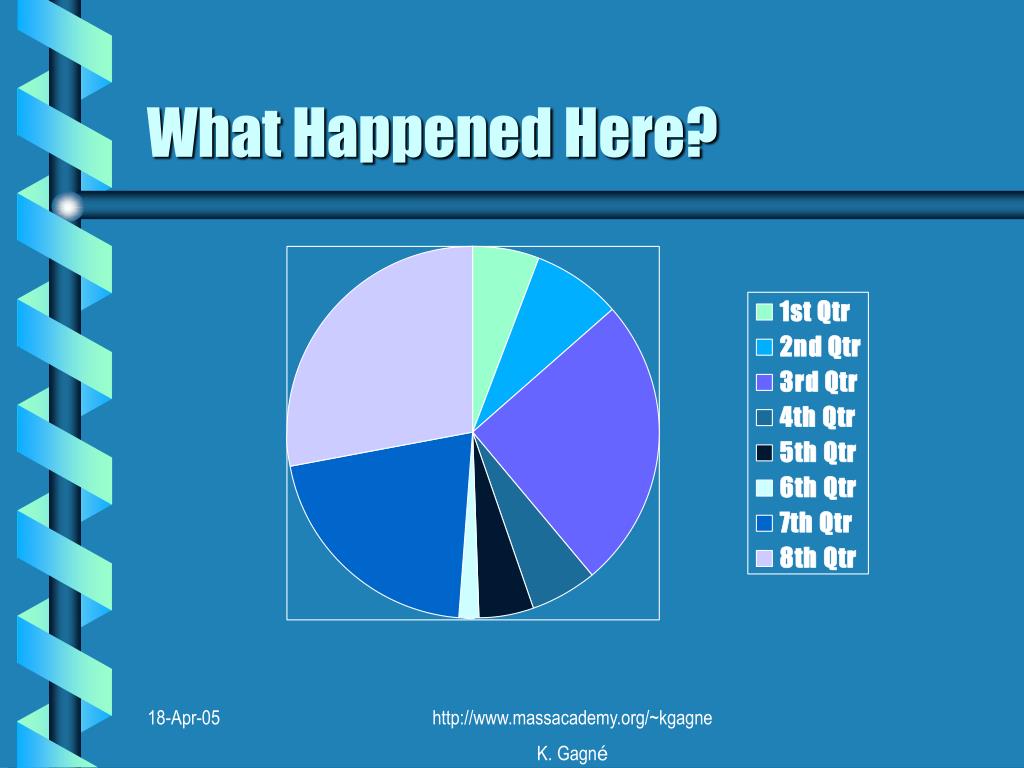 What Happened Here?

1st Qtr
2nd Qtr
3rd Qtr
4th Qtr
5th Qtr
6th Qtr
7th Qtr
8th Qtr

18-Apr-05

http://www.massacademy.org/~kgagne

K. Gagné